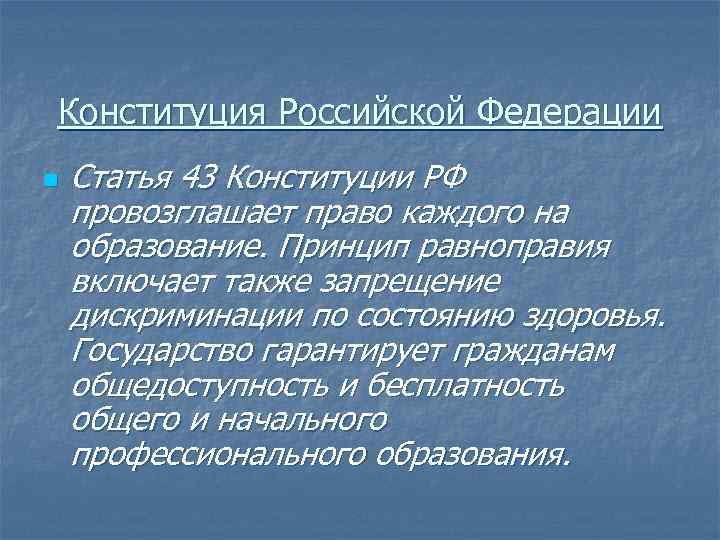 Конституция Российской Федерации

Статья 43 Конституции РФ провозглашает право каждого на образование. Принцип равноправия включает также запрещение дискриминации по состоянию здоровья. Государство гарантирует гражданам общедоступность и бесплатность общего и начального профессионального образования.